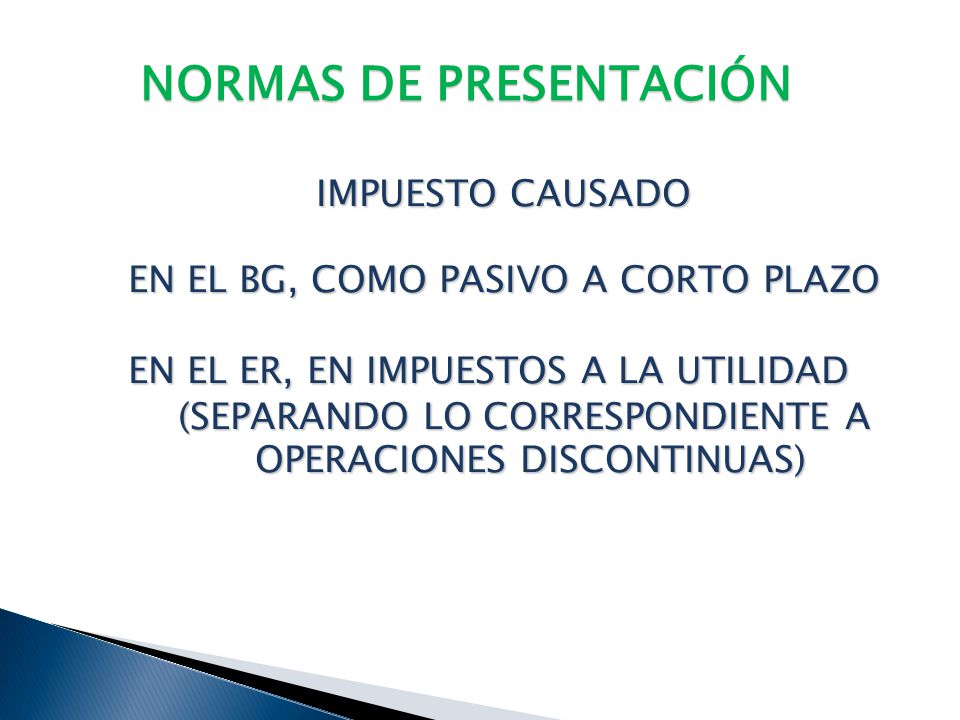 NORMAS DE PRESENTACIÓN

IMPUESTO CAUSADO

EN EL BG, COMO PASIVO A CORTO PLAZO

EN EL ER, EN IMPUESTOS A LA UTILIDAD (SEPARANDO LO CORRESPONDIENTE A OPERACIONES DISCONTINUAS)